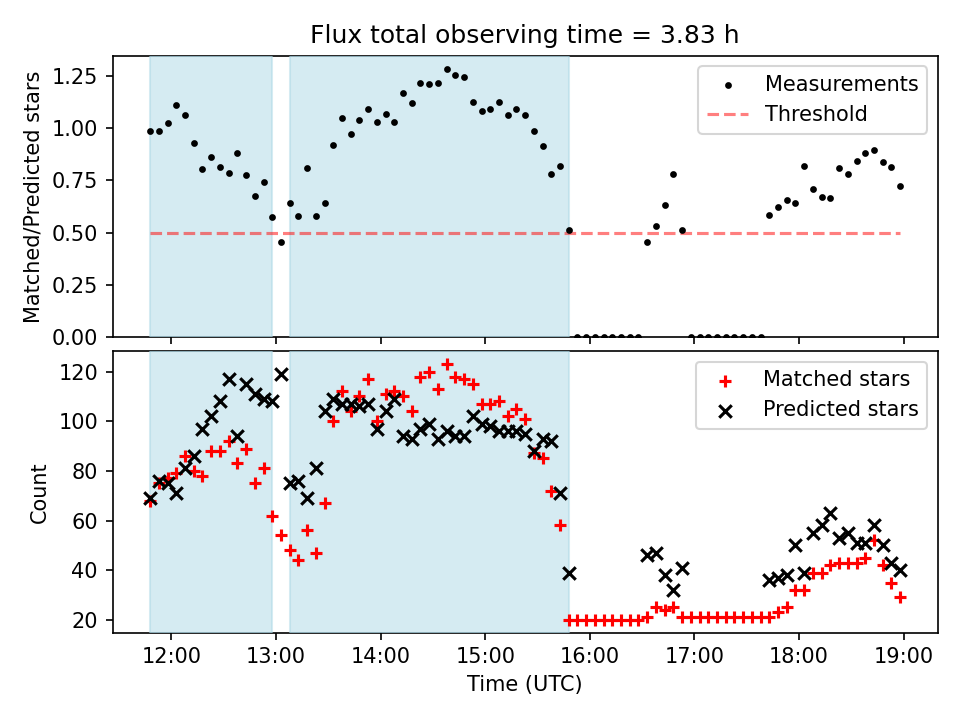 Flux total observing time = 3.83 h

Matched/Predicted stars

1.25
1.00
0.75
0.50
0.25
0.00

Measurements
Threshold

Count

120
100
80
60
40
20

Matched stars
Predicted stars

12:00
13:00
14:00
15:00
16:00
17:00
18:00
19:00

Time (UTC)